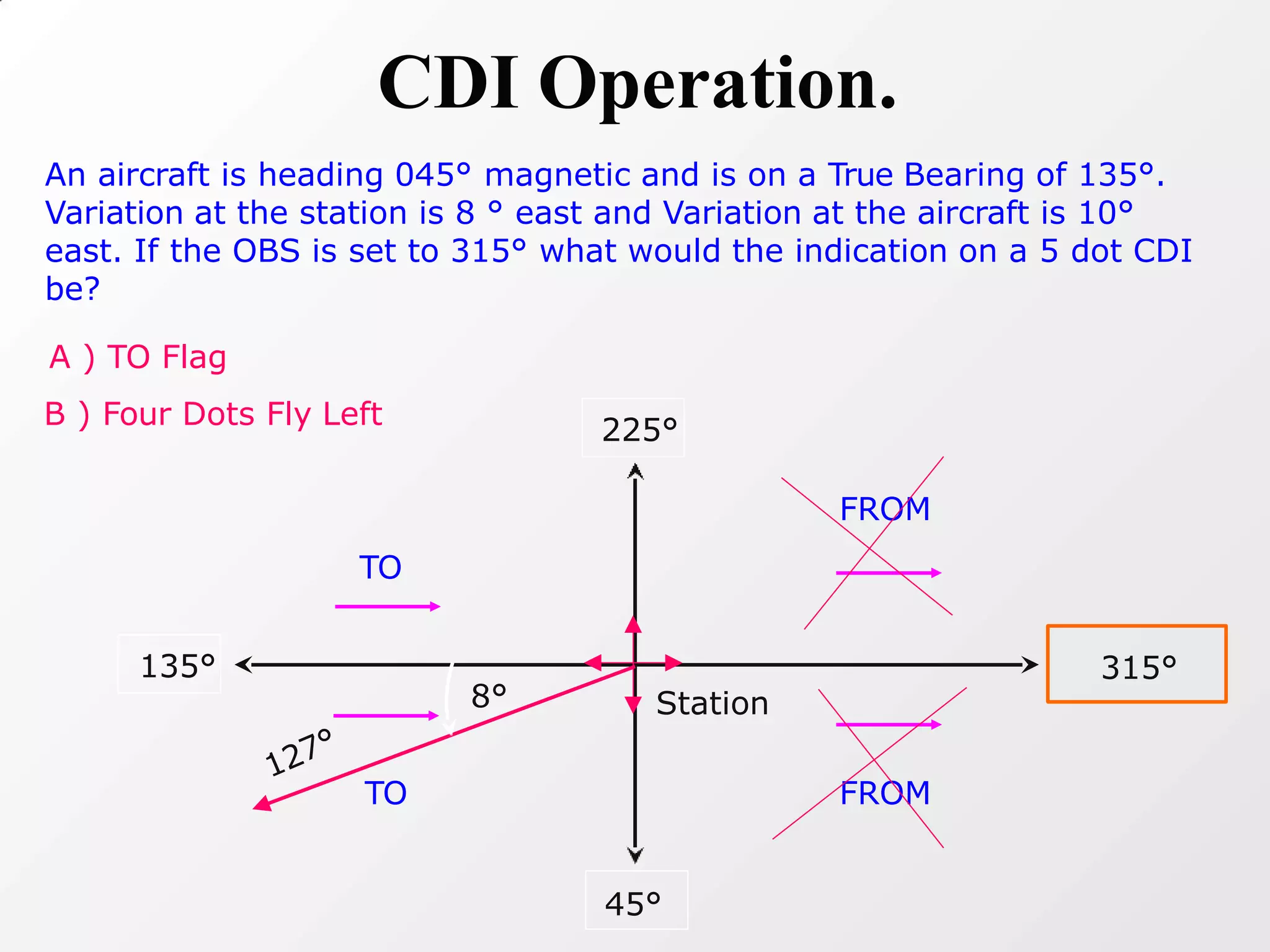 CDI Operation.

An aircraft is heading 045° magnetic and is on a True Bearing of 135°. Variation at the station is 8 ° east and Variation at the aircraft is 10° east. If the OBS is set to 315° what would the indication on a 5 dot CDI be?

A ) TO Flag

B ) Four Dots Fly Left

225°

FROM

TO

135°

315°

8°

Station

127°

TO

FROM

45°